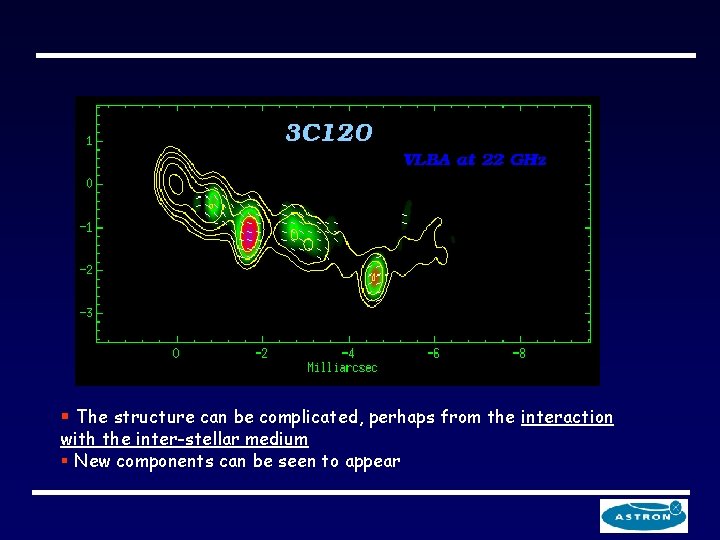 3C120

VLBA at 22 GHz

1
0
-1
-2
-3

0
-2
-4
-6
-8
Milliarcsec

▪ The structure can be complicated, perhaps from the interaction with the inter-stellar medium
▪ New components can be seen to appear

ASTRON